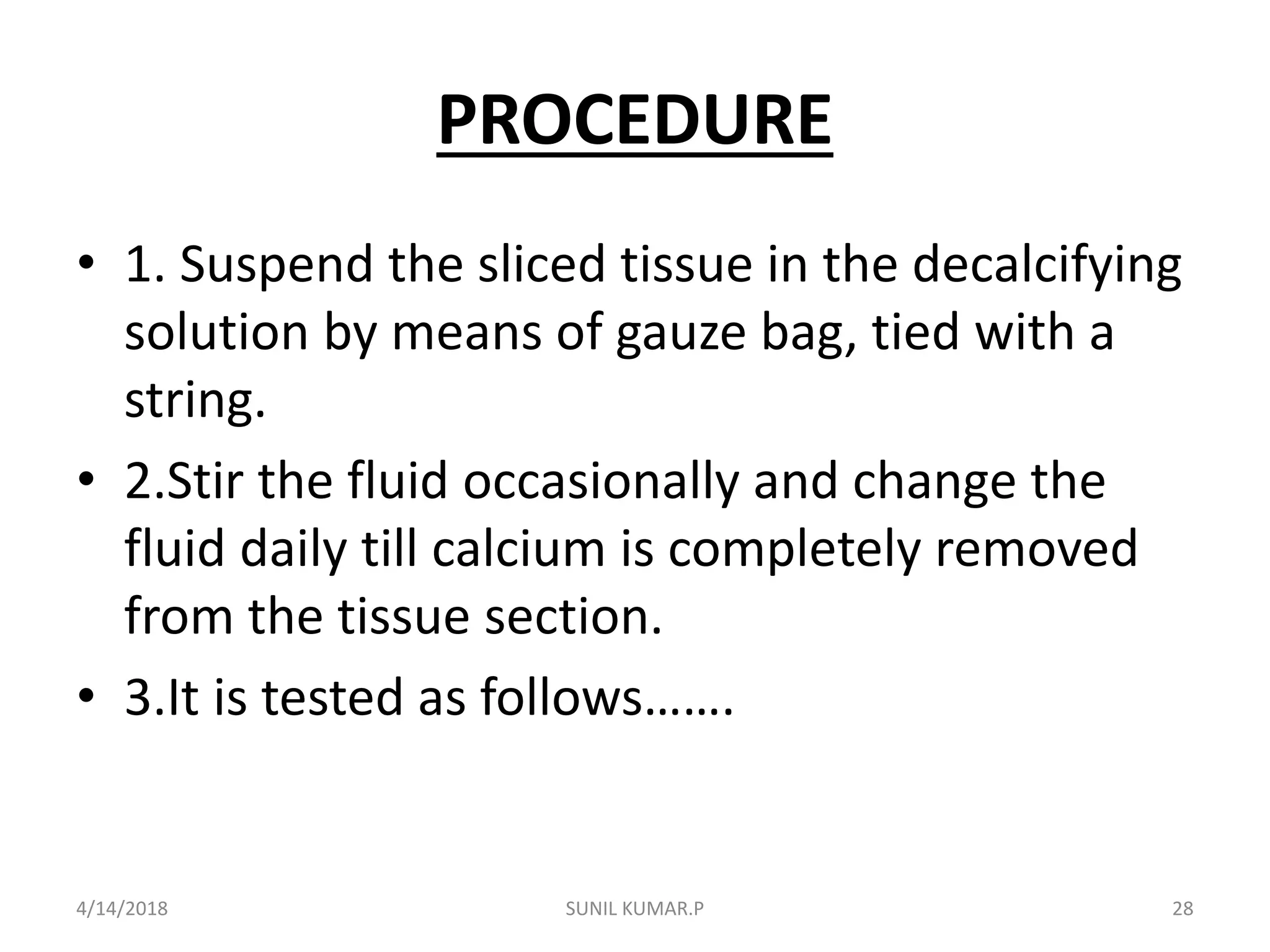 PROCEDURE

• 1. Suspend the sliced tissue in the decalcifying solution by means of gauze bag, tied with a string.

• 2.Stir the fluid occasionally and change the fluid daily till calcium is completely removed from the tissue section.

• 3.It is tested as follows…….

4/14/2018
SUNIL KUMAR.P
28